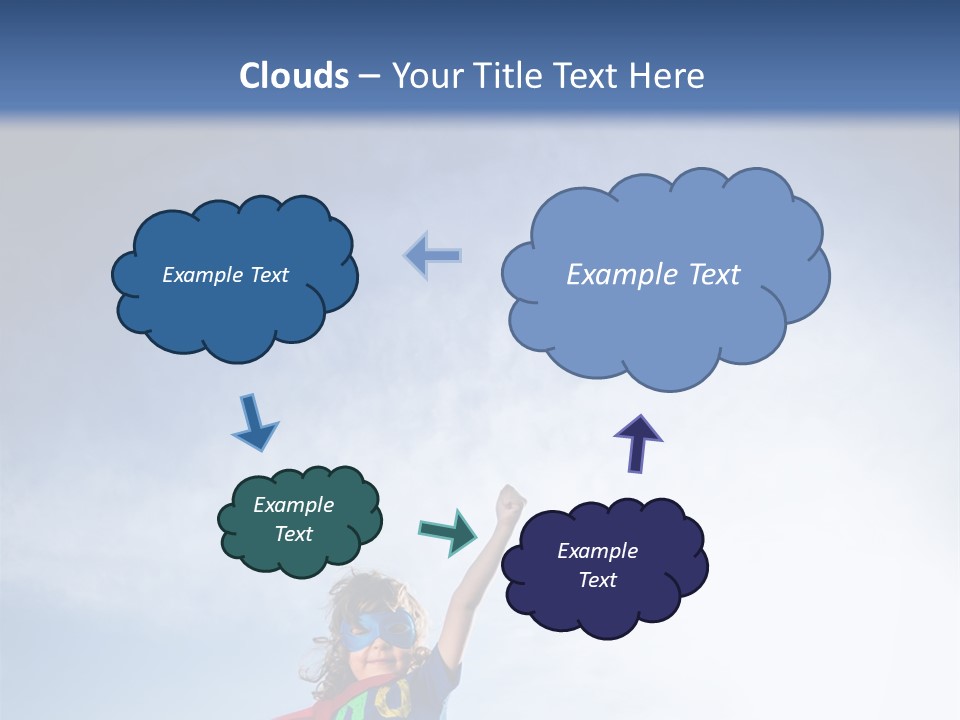 Clouds – Your Title Text Here

Example Text

Example Text

Example Text

Example Text